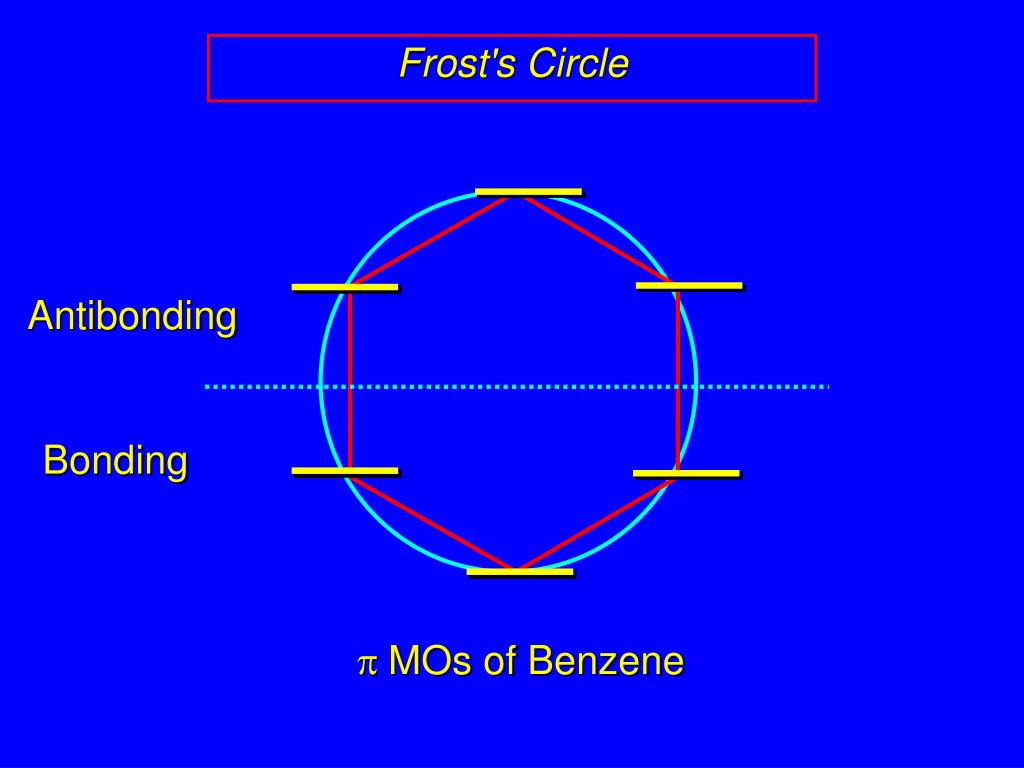 Frost's Circle

Antibonding

Bonding

$\pi$ MOs of Benzene